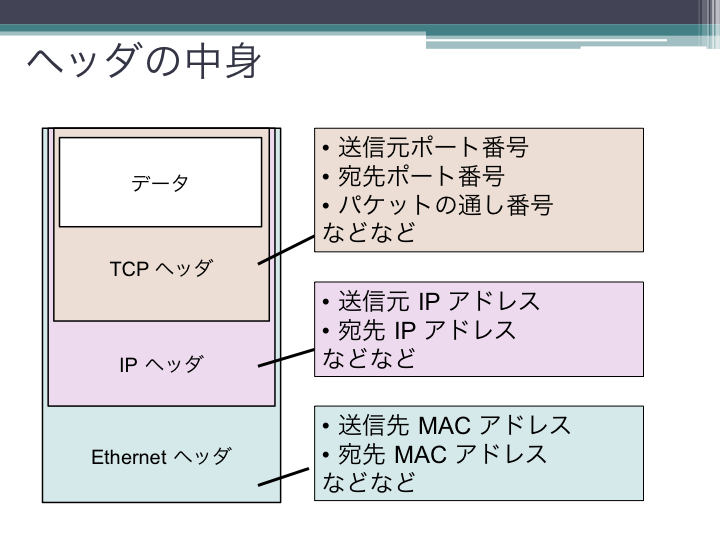 ヘッダの中身

データ

TCP ヘッダ

IP ヘッダ

Ethernet ヘッダ

• 送信元ポート番号
• 宛先ポート番号
• パケットの通し番号
などなど

• 送信元 IP アドレス
• 宛先 IP アドレス
などなど

• 送信先 MAC アドレス
• 宛先 MAC アドレス
などなど